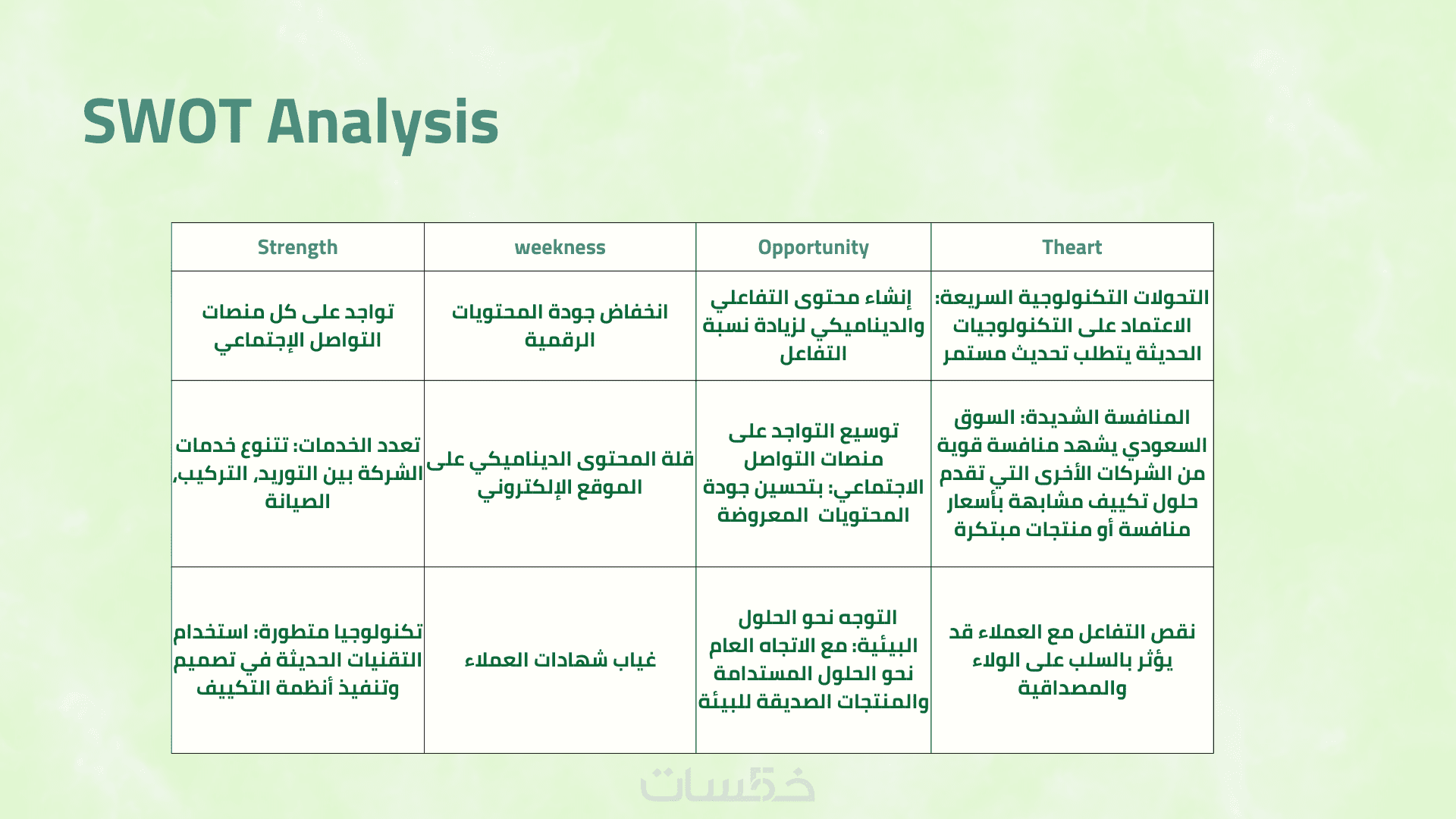 SWOT Analysis

| Strength | weekness | Opportunity | Theart |
|---|---|---|---|
| تواجد على كل منصات التواصل الإجتماعي | انخفاض جودة المحتويات الرقمية | إنشاء محتوى التفاعلي والديناميكي لزيادة نسبة التفاعل | التحولات التكنولوجية السريعة: الاعتماد على التكنولوجيات الحديثة يتطلب تحديث مستمر |
| تعدد الخدمات: تتنوع خدمات الشركة بين التوريد, التركيب, الصيانة | قلة المحتوى الديناميكي على الموقع الإلكتروني | توسيع التواجد على منصات التواصل الاجتماعي: بتحسين جودة المحتويات المعروضة | المنافسة الشديدة: السوق السعودي يشهد منافسة قوية من الشركات الأخرى التي تقدم حلول تكييف مشابهة بأسعار منافسة أو منتجات مبتكرة |
| تكنولوجيا متطورة: استخدام التقنيات الحديثة في تصميم وتنفيذ أنظمة التكييف | غياب شهادات العملاء | التوجه نحو الحلول البيئية: مع الاتجاه العام نحو الحلول المستدامة والمنتجات الصديقة للبيئة | نقص التفاعل مع العملاء قد يؤثر بالسلب على الولاء والمصداقية |

خمسات